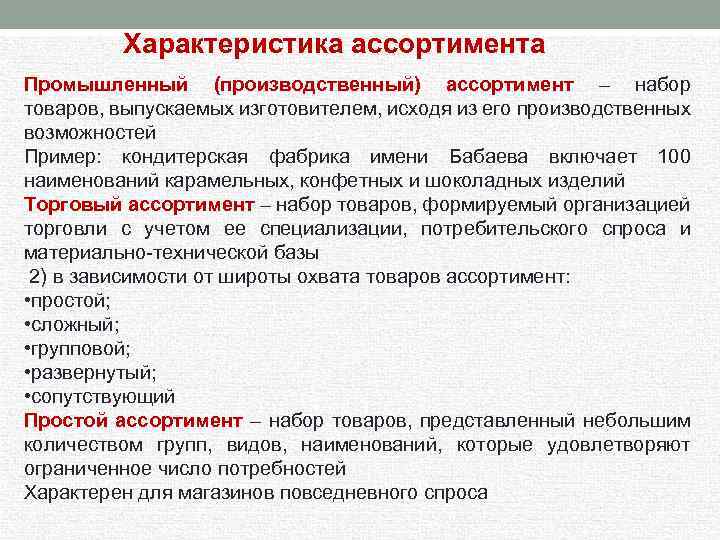 Характеристика ассортимента

Промышленный (производственный) ассортимент – набор товаров, выпускаемых изготовителем, исходя из его производственных возможностей

Пример: кондитерская фабрика имени Бабаева включает 100 наименований карамельных, конфетных и шоколадных изделий

Торговый ассортимент – набор товаров, формируемый организацией торговли с учетом ее специализации, потребительского спроса и материально-технической базы

2) в зависимости от широты охвата товаров ассортимент:
•простой;
•сложный;
•групповой;
•развернутый;
•сопутствующий

Простой ассортимент – набор товаров, представленный небольшим количеством групп, видов, наименований, которые удовлетворяют ограниченное число потребностей

Характерен для магазинов повседневного спроса